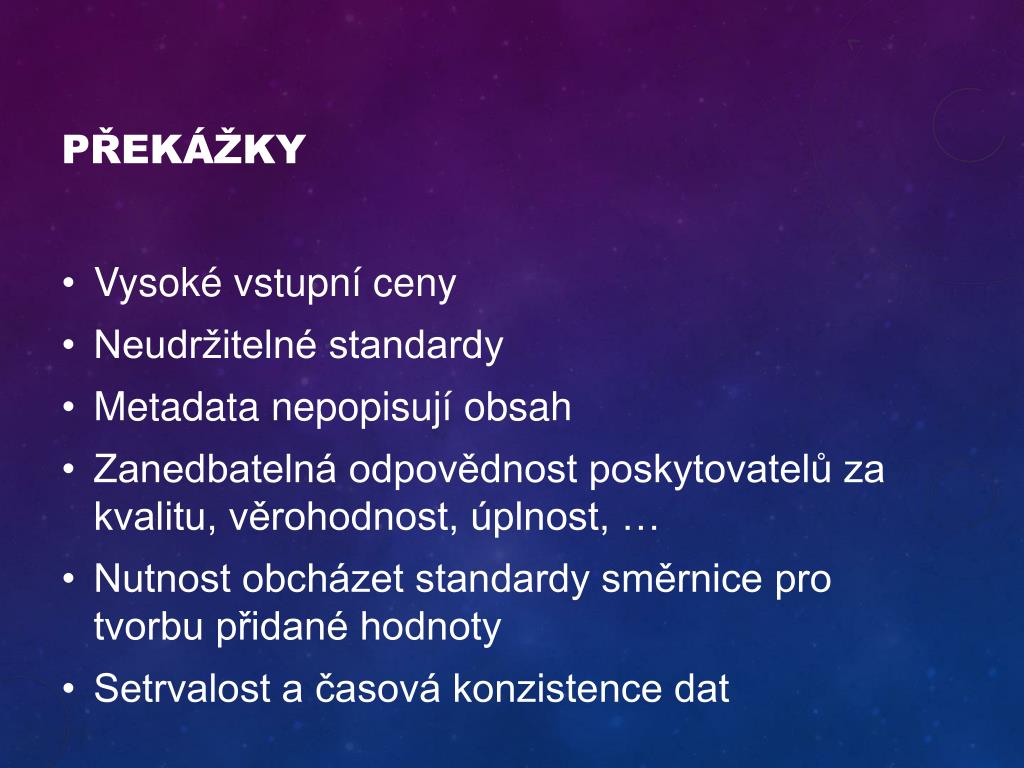 PŘEKÁŽKY

• Vysoké vstupní ceny
• Neudržitelné standardy
• Metadata nepopisují obsah
• Zanedbatelná odpovědnost poskytovatelů za kvalitu, věrohodnost, úplnost, …
• Nutnost obcházet standardy směrnice pro tvorbu přidané hodnoty
• Setrvalost a časová konzistence dat